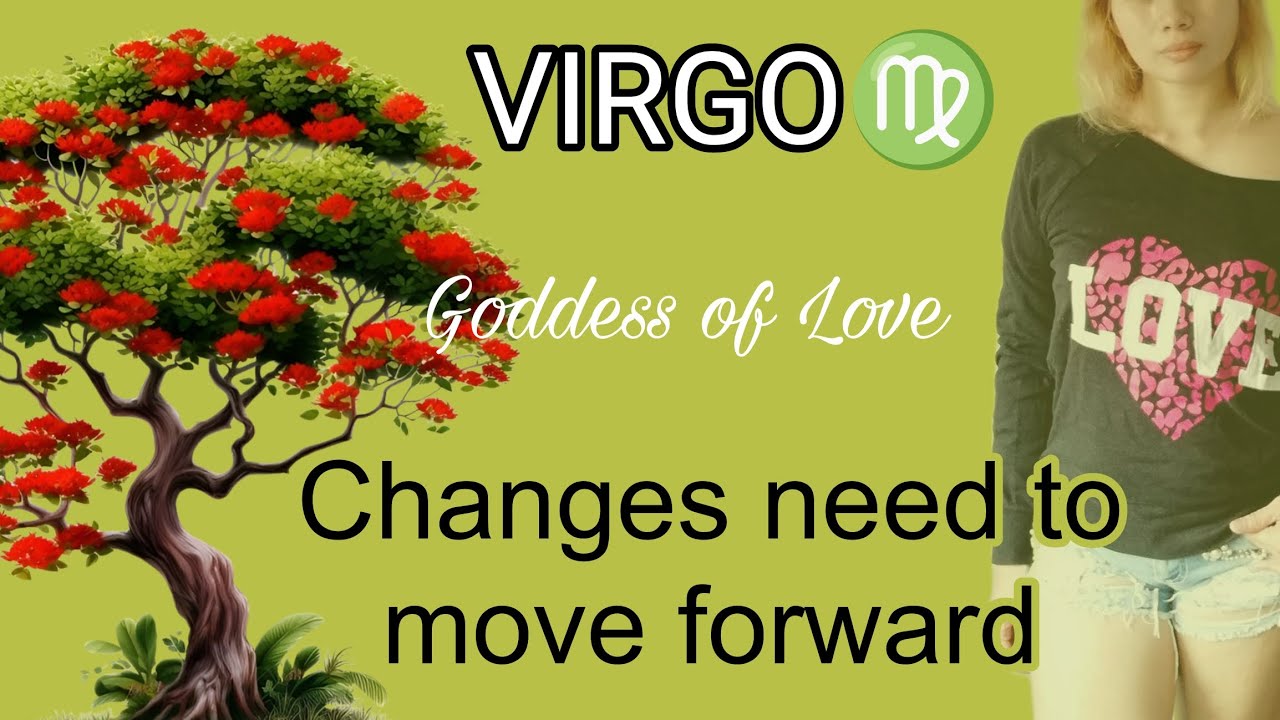 VIRGO ♍

Goddess of Love

LOVE

Changes need to move forward